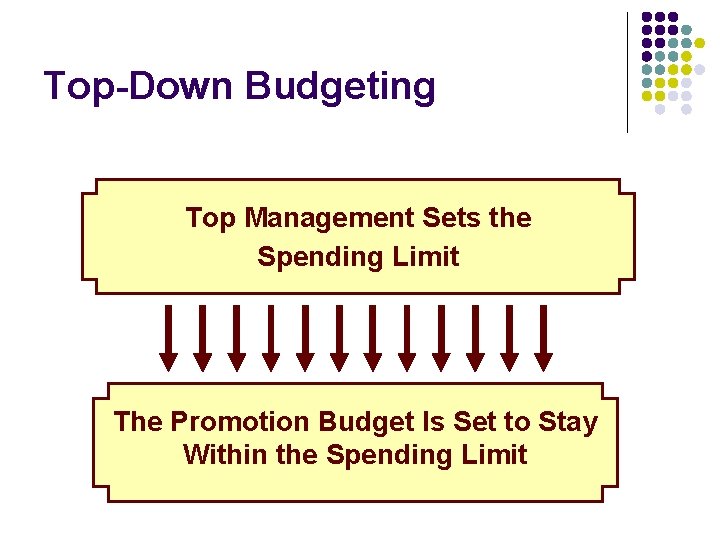 Top-Down Budgeting

Top Management Sets the Spending Limit

The Promotion Budget Is Set to Stay Within the Spending Limit